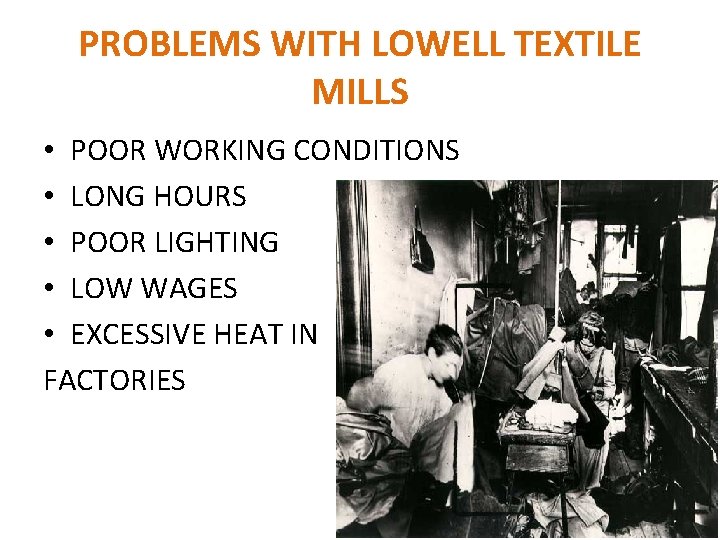 PROBLEMS WITH LOWELL TEXTILE MILLS

• POOR WORKING CONDITIONS
• LONG HOURS
• POOR LIGHTING
• LOW WAGES
• EXCESSIVE HEAT IN FACTORIES